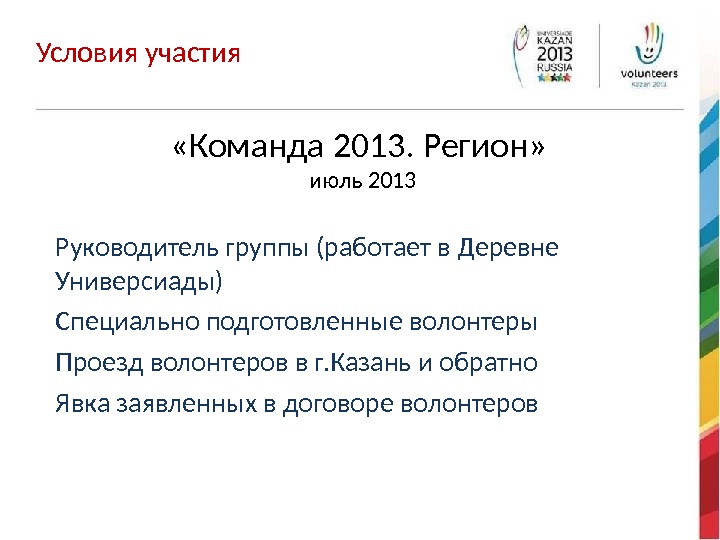 Условия участия

UNIVERSIADE KAZAN 2013 RUSSIA

volunteers
Kazan 2013

«Команда 2013. Регион»
июль 2013

Руководитель группы (работает в Деревне Универсиады)

Специально подготовленные волонтеры

Проезд волонтеров в г.Казань и обратно

Явка заявленных в договоре волонтеров